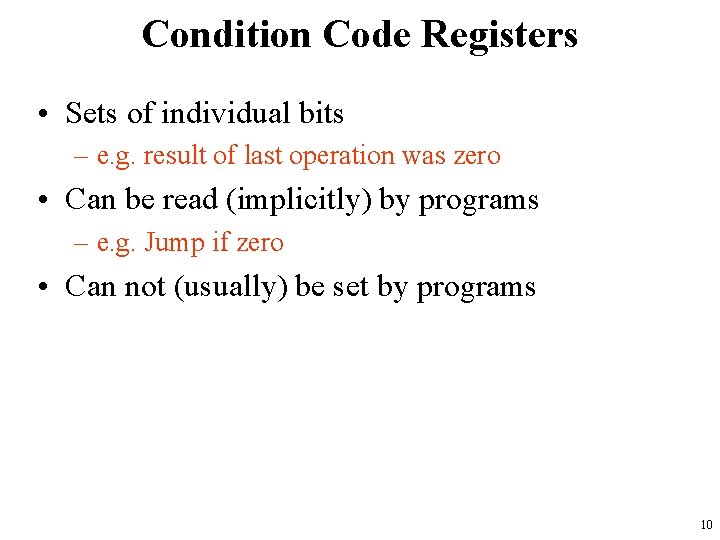 Condition Code Registers

• Sets of individual bits
  – e.g. result of last operation was zero
• Can be read (implicitly) by programs
  – e.g. Jump if zero
• Can not (usually) be set by programs

10